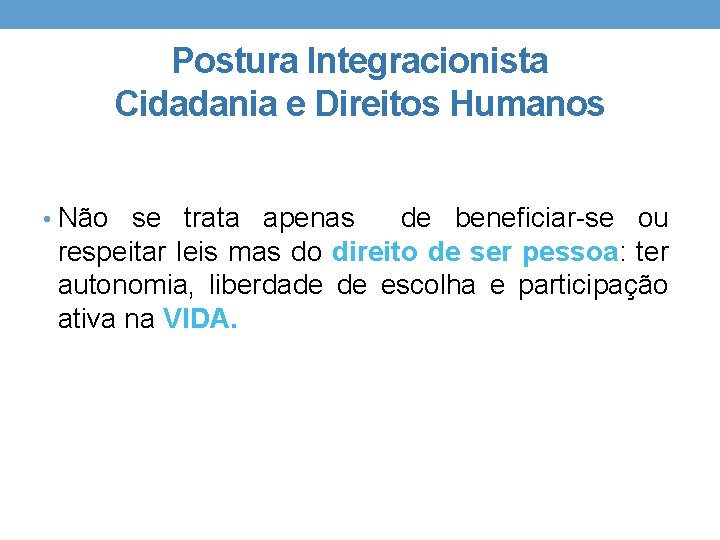 Postura Integracionista
Cidadania e Direitos Humanos

• Não se trata apenas de beneficiar-se ou respeitar leis mas do direito de ser pessoa: ter autonomia, liberdade de escolha e participação ativa na VIDA.